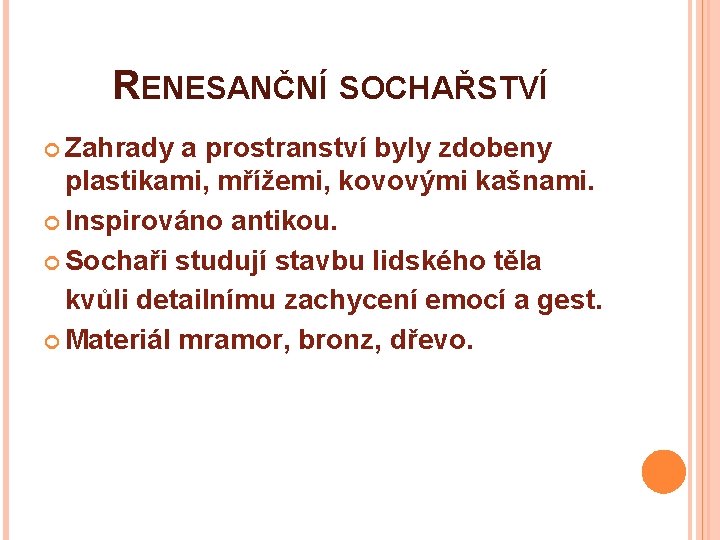 RENESANČNÍ SOCHAŘSTVÍ

Zahrady a prostranství byly zdobeny plastikami, mřížemi, kovovými kašnami.

Inspirováno antikou.

Sochaři studují stavbu lidského těla kvůli detailnímu zachycení emocí a gest.

Materiál mramor, bronz, dřevo.